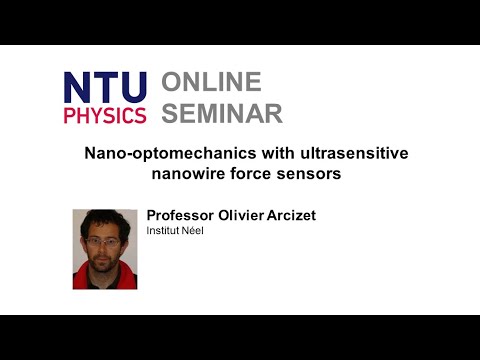 NTU PHYSICS ONLINE SEMINAR

Nano-optomechanics with ultrasensitive nanowire force sensors

Professor Olivier Arcizet
Institut Néel